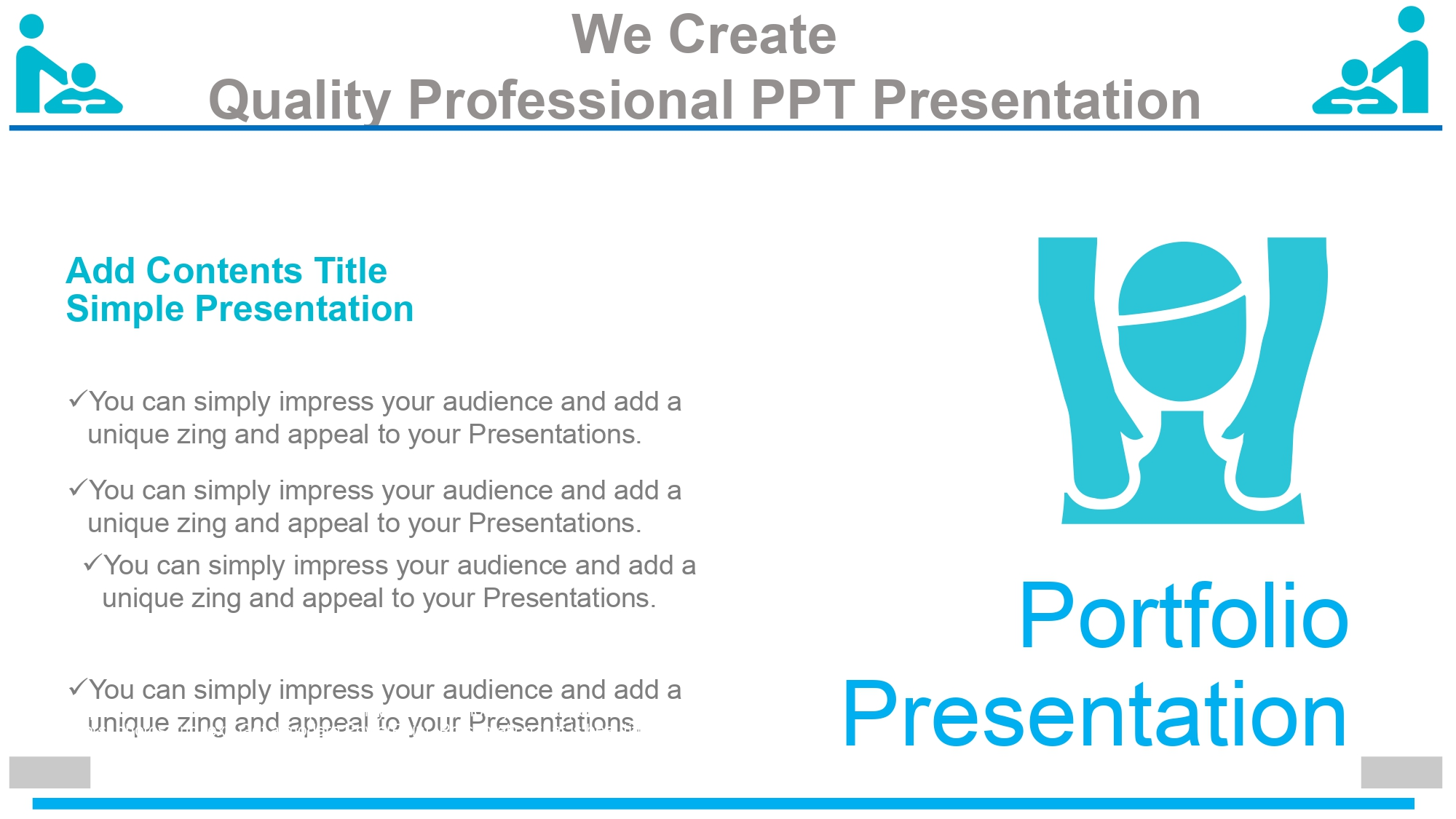 We Create
Quality Professional PPT Presentation

Add Contents Title
Simple Presentation

✓You can simply impress your audience and add a unique zing and appeal to your Presentations.

✓You can simply impress your audience and add a unique zing and appeal to your Presentations.

✓You can simply impress your audience and add a unique zing and appeal to your Presentations.

✓You can simply impress your audience and add a unique zing and appeal to your Presentations.

Portfolio
Presentation